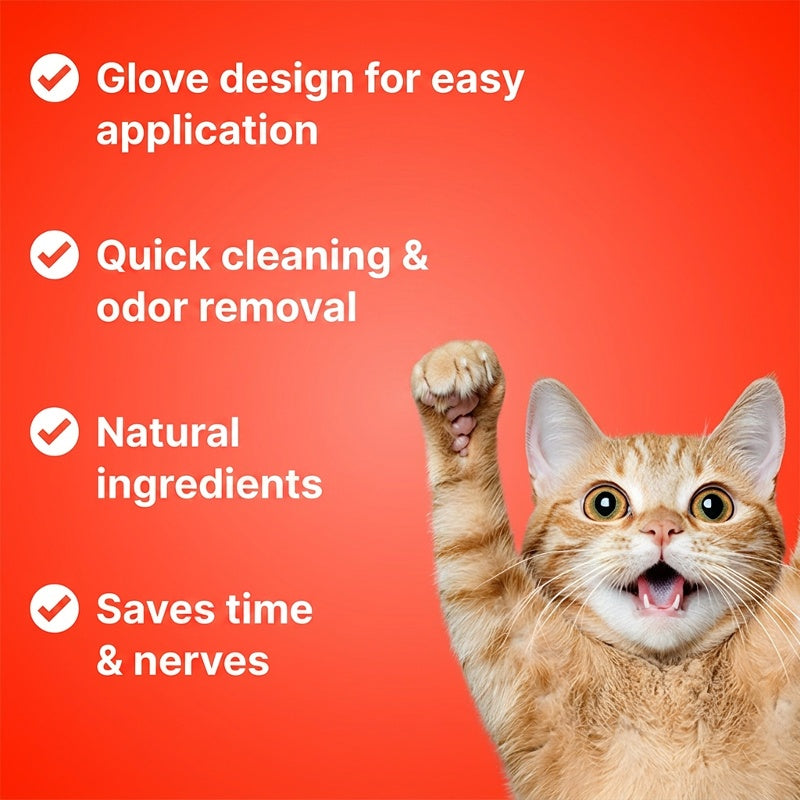 Glove design for easy application

Quick cleaning & odor removal

Natural ingredients

Saves time & nerves